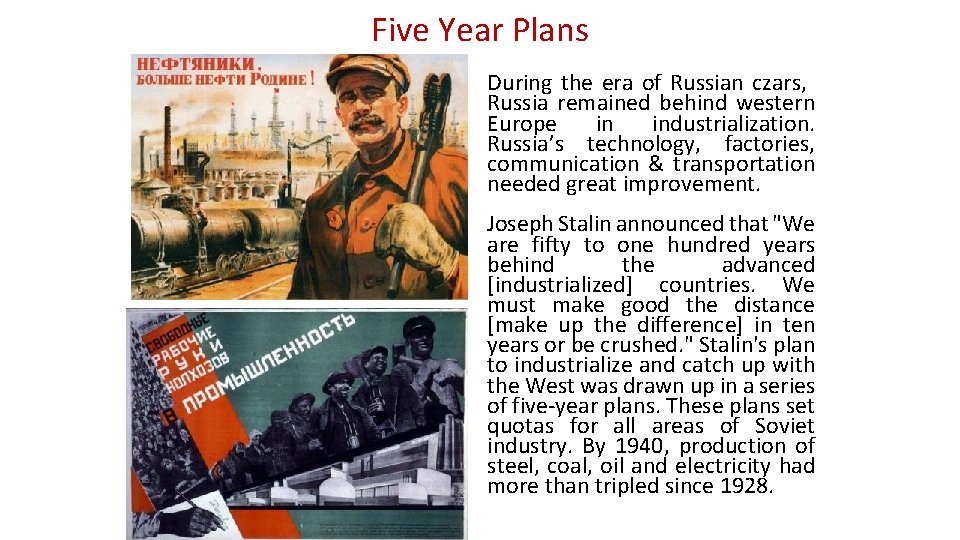 Five Year Plans

НЕФТЯНИКИ, БОЛЬШЕ НЕФТИ РОДИНЕ!

СВОБОДНЫЕ РАБОЧИЕ РУКИ КОЛХОЗОВ В ПРОМЫШЛЕННОСТЬ

During the era of Russian czars, Russia remained behind western Europe in industrialization. Russia's technology, factories, communication & transportation needed great improvement.

Joseph Stalin announced that "We are fifty to one hundred years behind the advanced [industrialized] countries. We must make good the distance [make up the difference] in ten years or be crushed." Stalin's plan to industrialize and catch up with the West was drawn up in a series of five-year plans. These plans set quotas for all areas of Soviet industry. By 1940, production of steel, coal, oil and electricity had more than tripled since 1928.